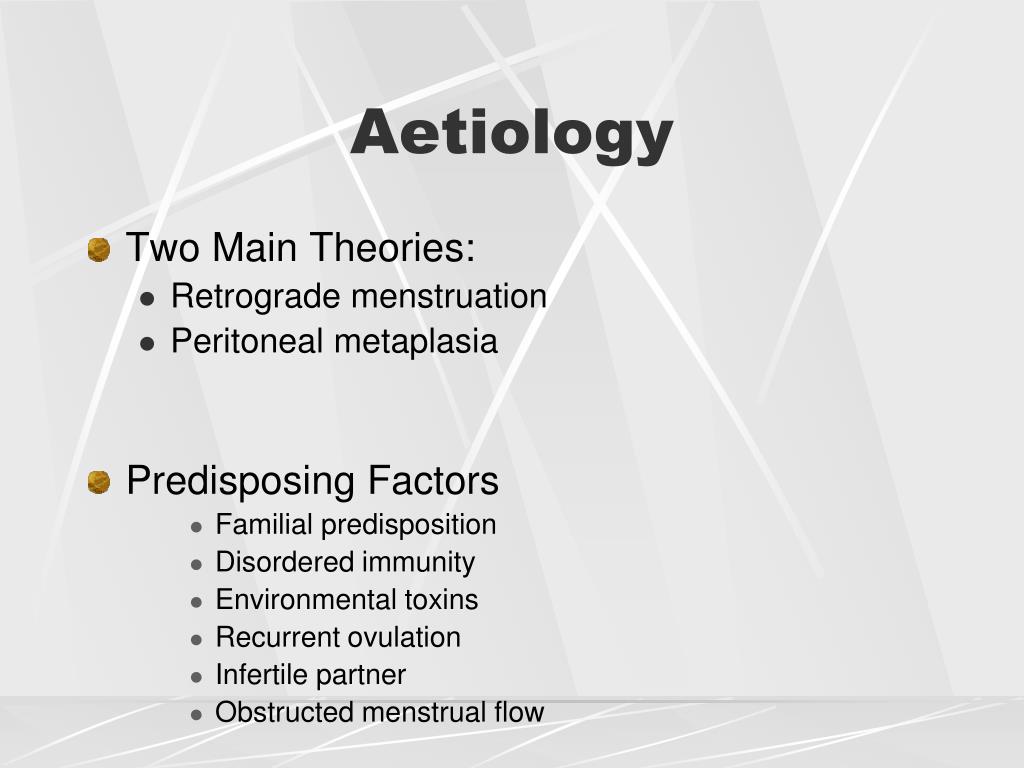 Aetiology

Two Main Theories:
- Retrograde menstruation
- Peritoneal metaplasia

Predisposing Factors
- Familial predisposition
- Disordered immunity
- Environmental toxins
- Recurrent ovulation
- Infertile partner
- Obstructed menstrual flow